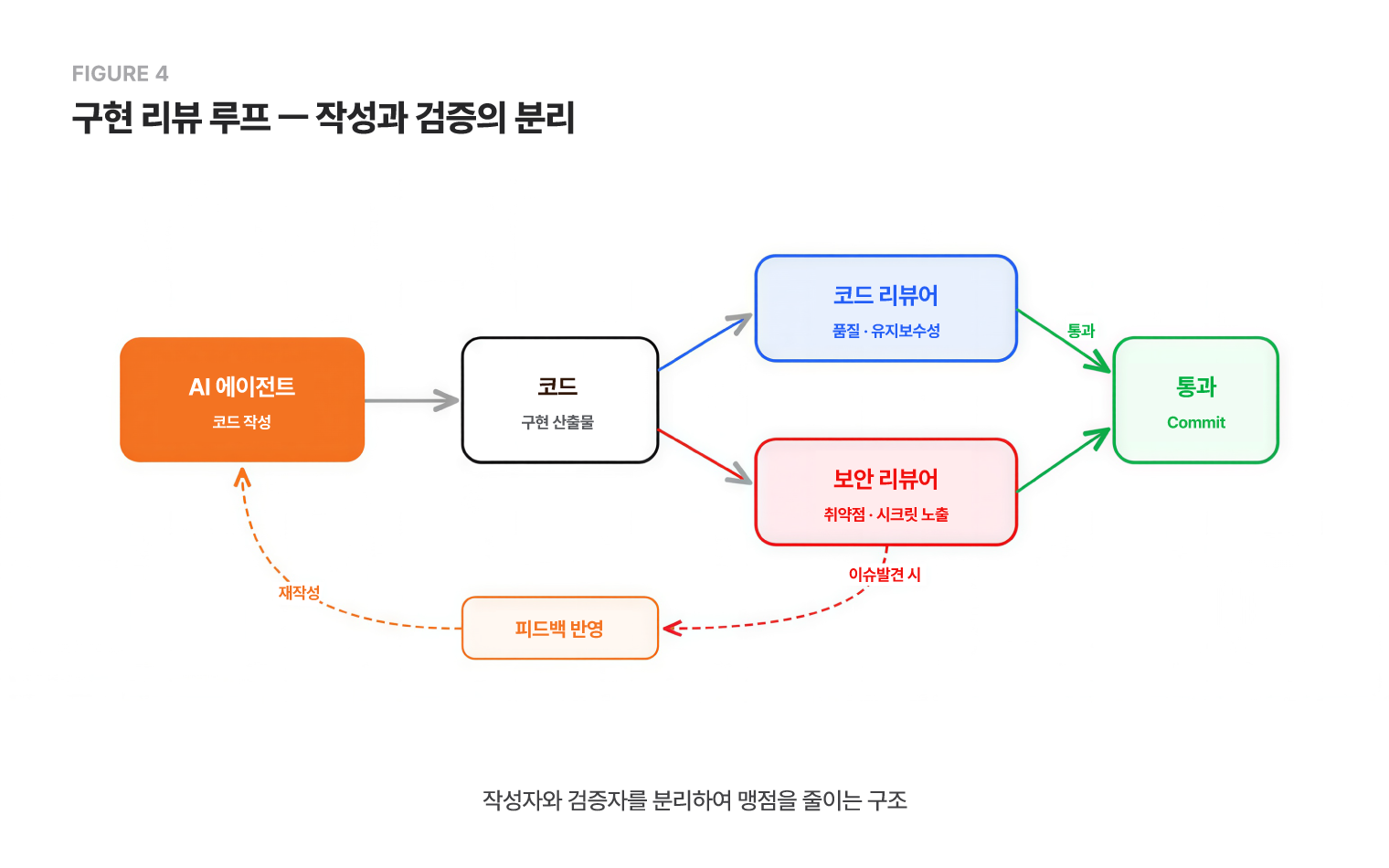 FIGURE 4

구현 리뷰 루프 — 작성과 검증의 분리

AI 에이전트
코드 작성

코드
구현 산출물

코드 리뷰어
품질 · 유지보수성

보안 리뷰어
취약점 · 시크릿 노출

통과

통과
Commit

이슈발견 시

피드백 반영

재작성

작성자와 검증자를 분리하여 맹점을 줄이는 구조